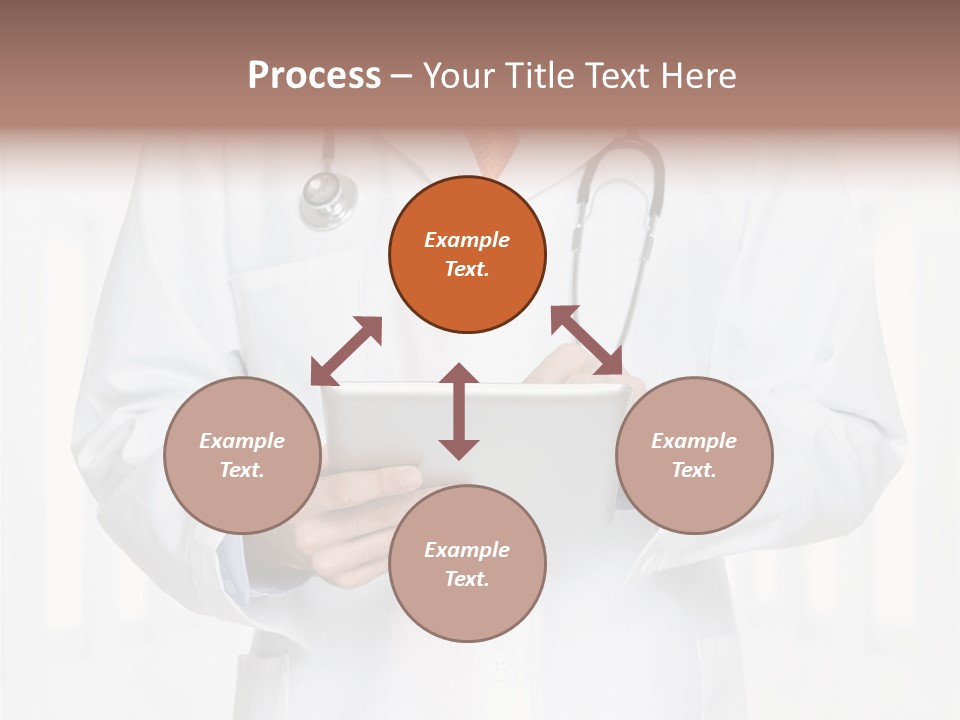 Process – Your Title Text Here

Example Text.

Example Text.

Example Text.

Example Text.